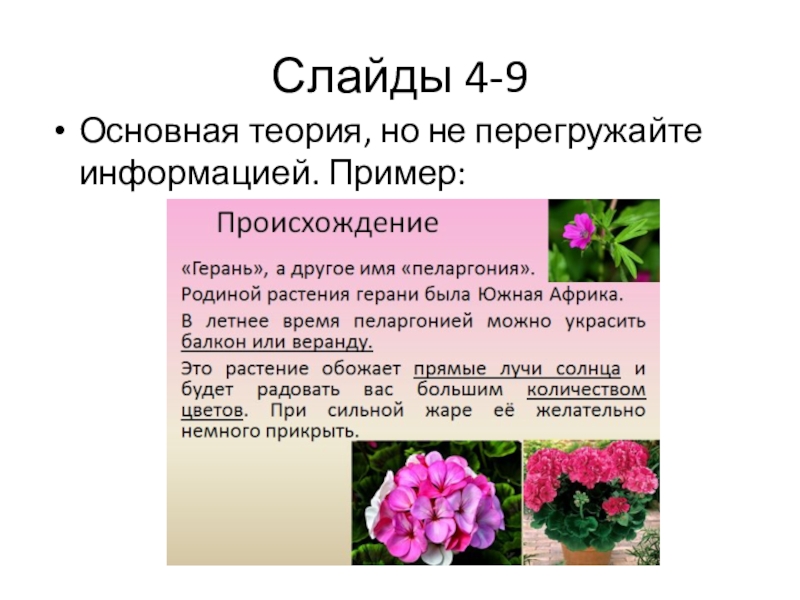 Слайды 4-9

• Основная теория, но не перегружайте информацией. Пример:

Происхождение

«Герань», а другое имя «пеларгония».

Родиной растения герани была Южная Африка.

В летнее время пеларгонией можно украсить балкон или веранду.

Это растение обожает прямые лучи солнца и будет радовать вас большим количеством цветов. При сильной жаре её желательно немного прикрыть.